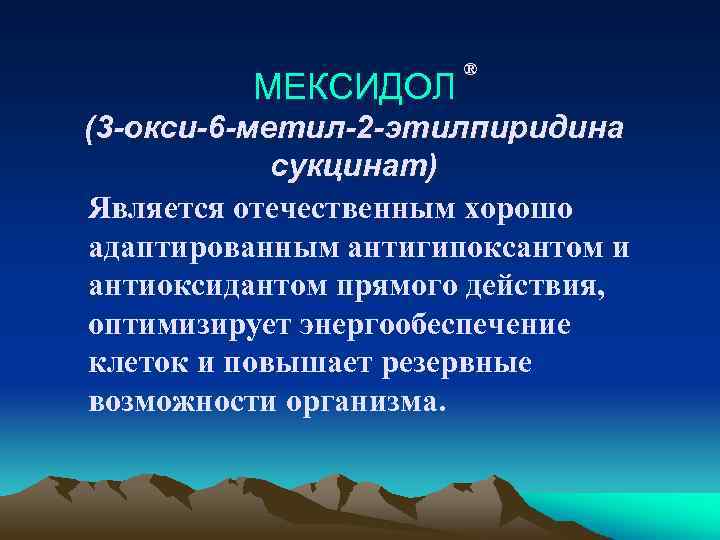 МЕКСИДОЛ ®
(3-окси-6-метил-2-этилпиридина сукцинат)

Является отечественным хорошо адаптированным антигипоксантом и антиоксидантом прямого действия, оптимизирует энергообеспечение клеток и повышает резервные возможности организма.